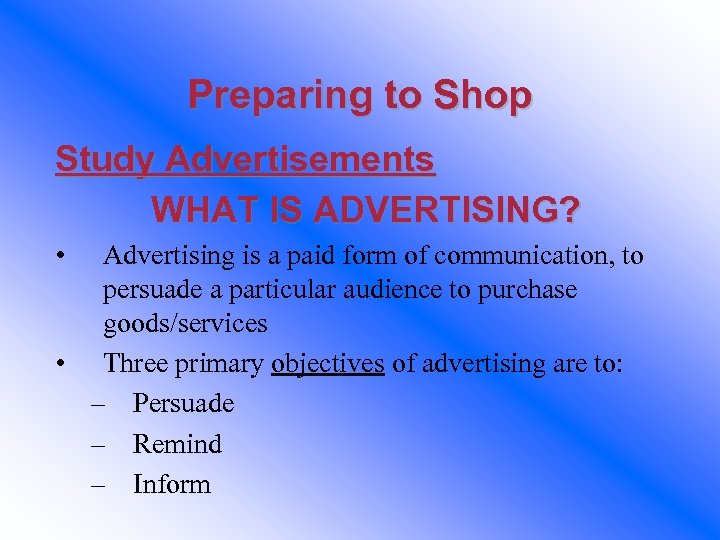 Preparing to Shop

Study Advertisements

WHAT IS ADVERTISING?

• Advertising is a paid form of communication, to persuade a particular audience to purchase goods/services

• Three primary objectives of advertising are to:

– Persuade

– Remind

– Inform